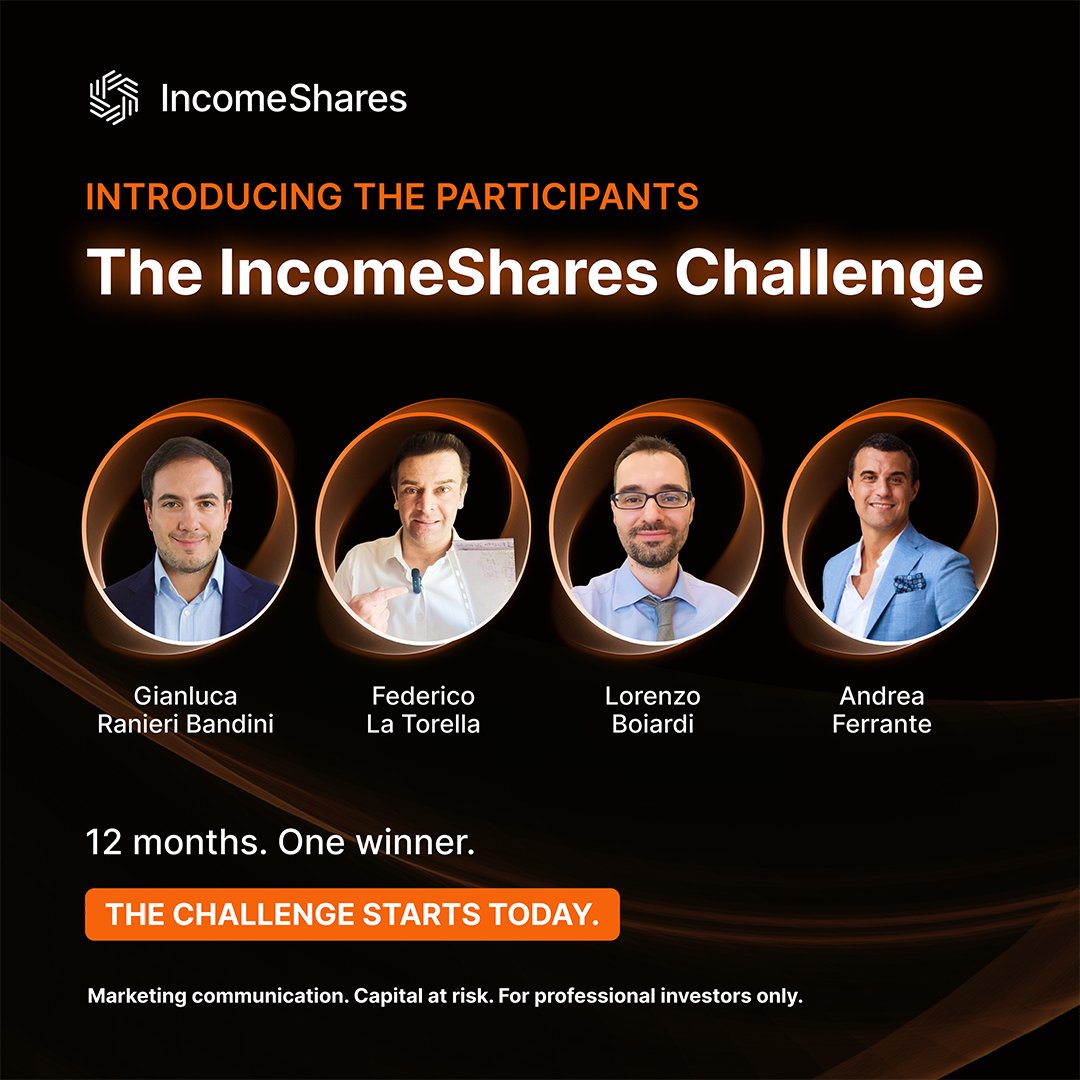 IncomeShares

INTRODUCING THE PARTICIPANTS

The IncomeShares Challenge

Gianluca Ranieri Bandini

Federico La Torella

Lorenzo Boiardi

Andrea Ferrante

12 months. One winner.

THE CHALLENGE STARTS TODAY.

Marketing communication. Capital at risk. For professional investors only.